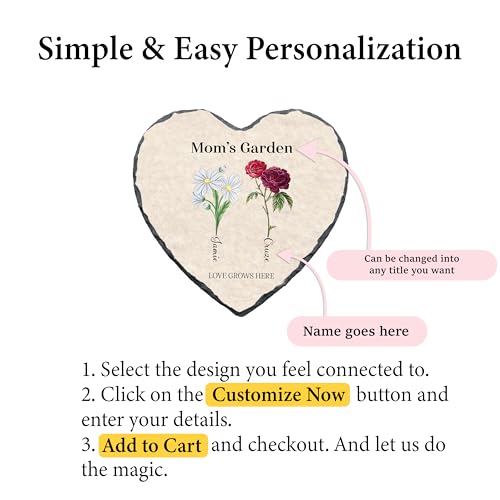 Simple & Easy Personalization

Mom's Garden

Jamie

Cruze

LOVE GROWS HERE

Can be changed into any title you want

Name goes here

1. Select the design you feel connected to.
2. Click on the Customize Now button and enter your details.
3. Add to Cart and checkout. And let us do the magic.